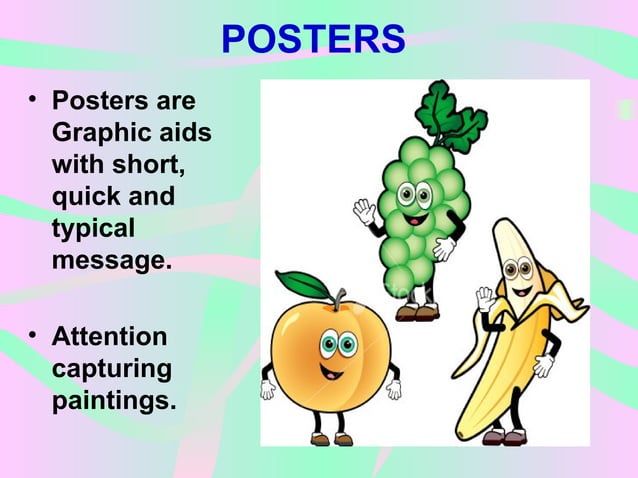 POSTERS

• Posters are Graphic aids with short, quick and typical message.

• Attention capturing paintings.